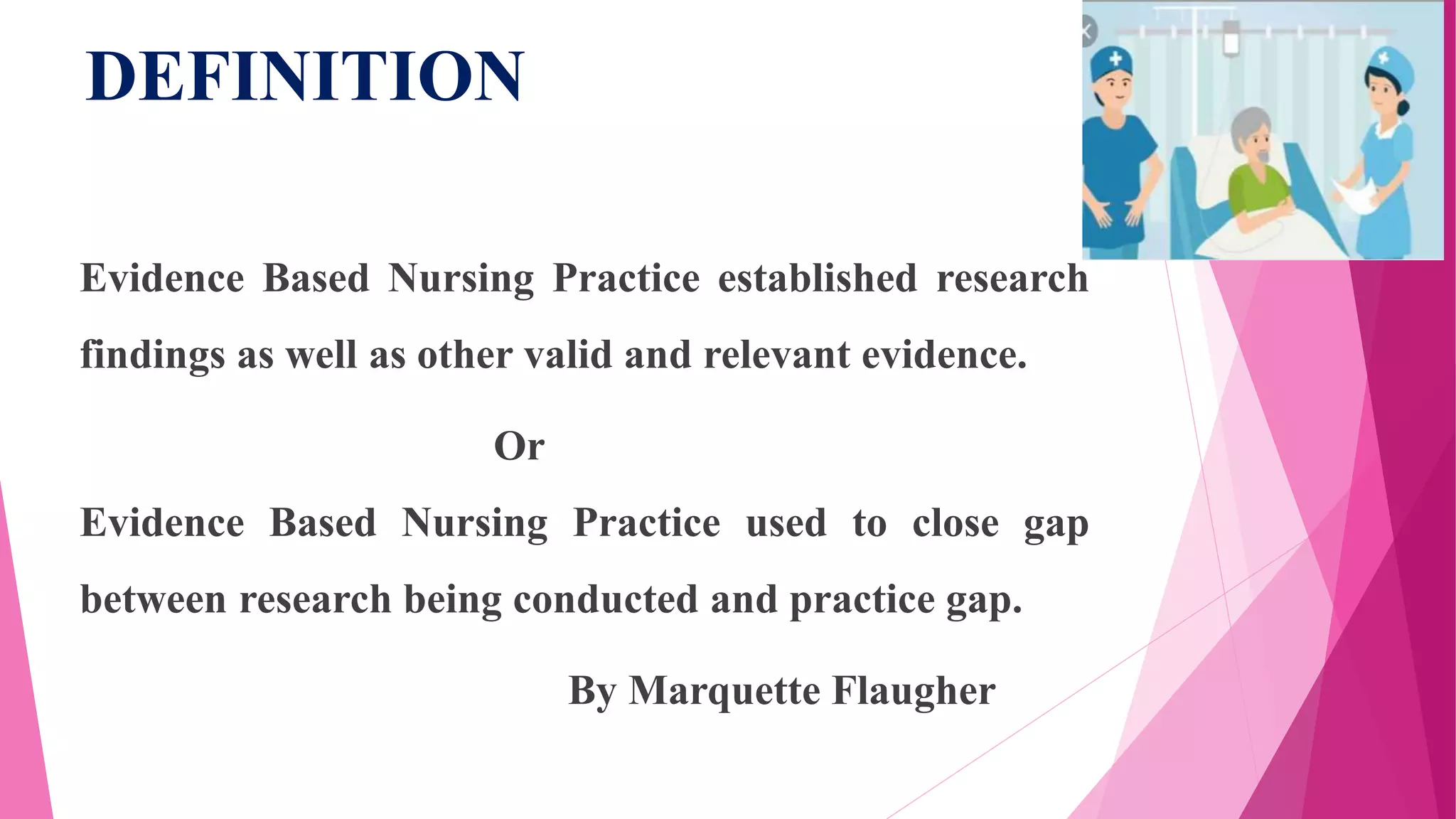 DEFINITION

Evidence Based Nursing Practice established research findings as well as other valid and relevant evidence.

Or

Evidence Based Nursing Practice used to close gap between research being conducted and practice gap.

By Marquette Flaugher